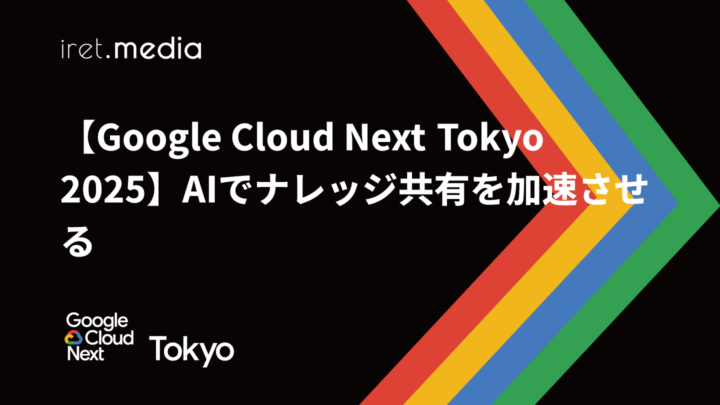 iret.media

【Google Cloud Next Tokyo 2025】AIでナレッジ共有を加速させる

Google Cloud Next Tokyo